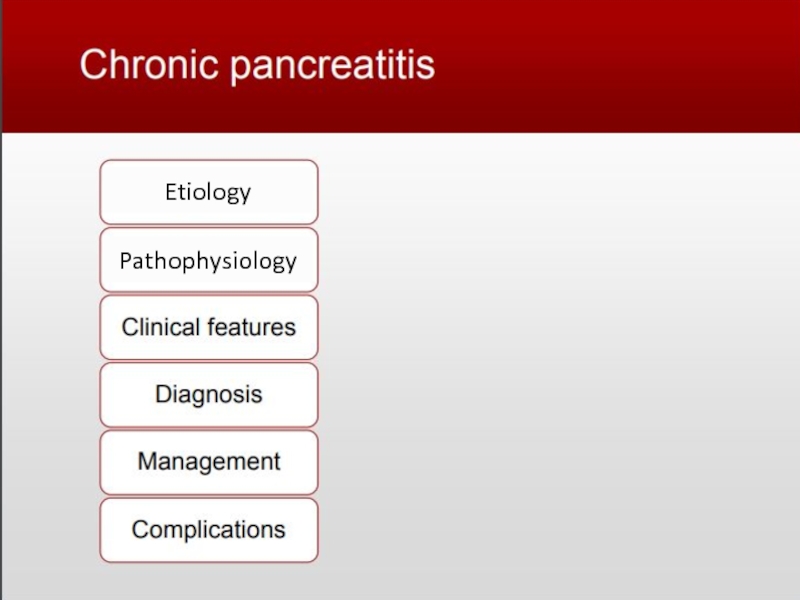 Chronic pancreatitis

Etiology

Pathophysiology

Clinical features

Diagnosis

Management

Complications